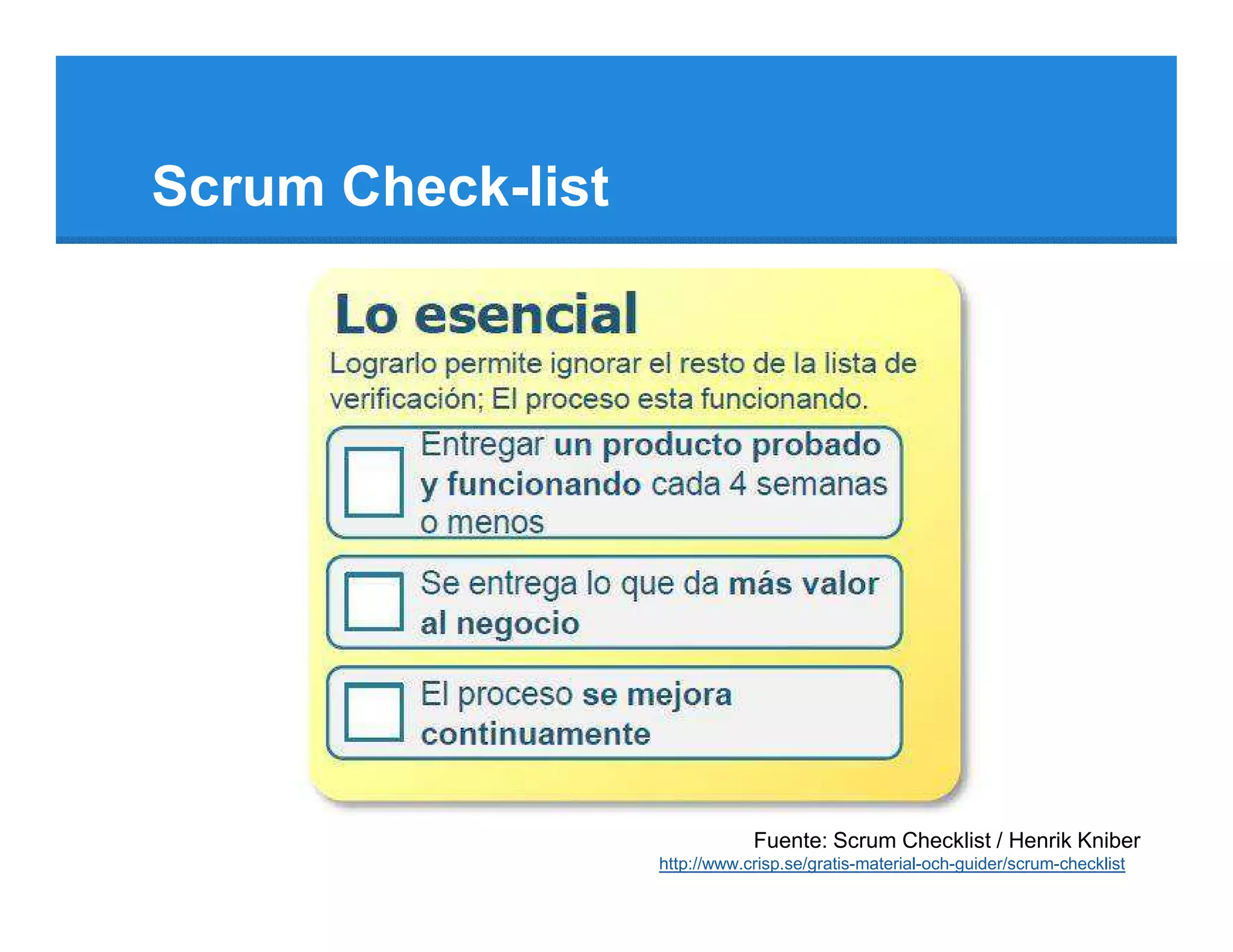 Scrum Check-list

Lo esencial

Lograrlo permite ignorar el resto de la lista de verificación; El proceso esta funcionando.

Entregar un producto probado y funcionando cada 4 semanas o menos

Se entrega lo que da más valor al negocio

El proceso se mejora continuamente

Fuente: Scrum Checklist / Henrik Kniber
http://www.crisp.se/gratis-material-och-guider/scrum-checklist